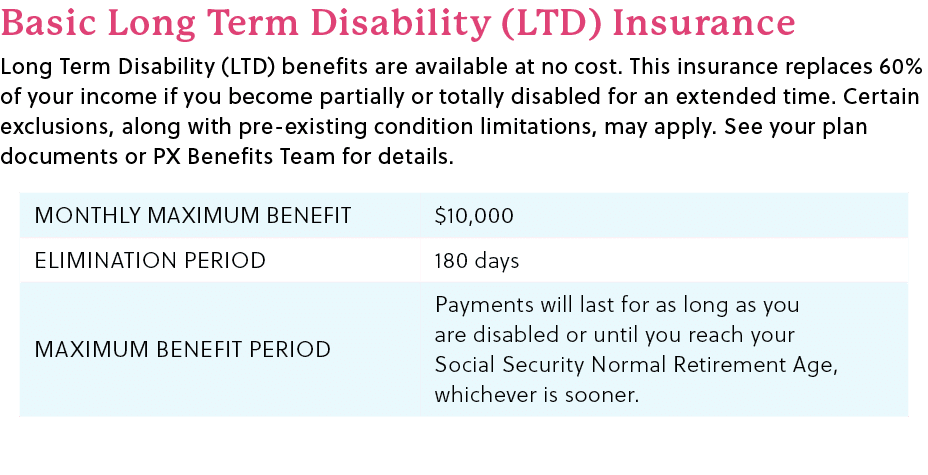 Basic Long Term Disability (LTD) Insurance

Long Term Disability (LTD) benefits are available at no cost. This insurance replaces 60% of your income if you become partially or totally disabled for an extended time. Certain exclusions, along with pre-existing condition limitations, may apply. See your plan documents or PX Benefits Team for details.

| | |
|---|---|
| MONTHLY MAXIMUM BENEFIT | \$10,000 |
| ELIMINATION PERIOD | 180 days |
| MAXIMUM BENEFIT PERIOD | Payments will last for as long as you are disabled or until you reach your Social Security Normal Retirement Age, whichever is sooner. |